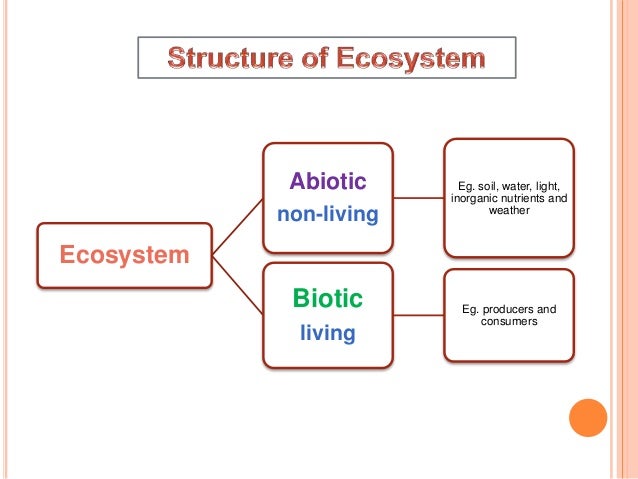 Structure of Ecosystem

Ecosystem

Abiotic
non-living

Eg. soil, water, light, inorganic nutrients and weather

Biotic
living

Eg. producers and consumers